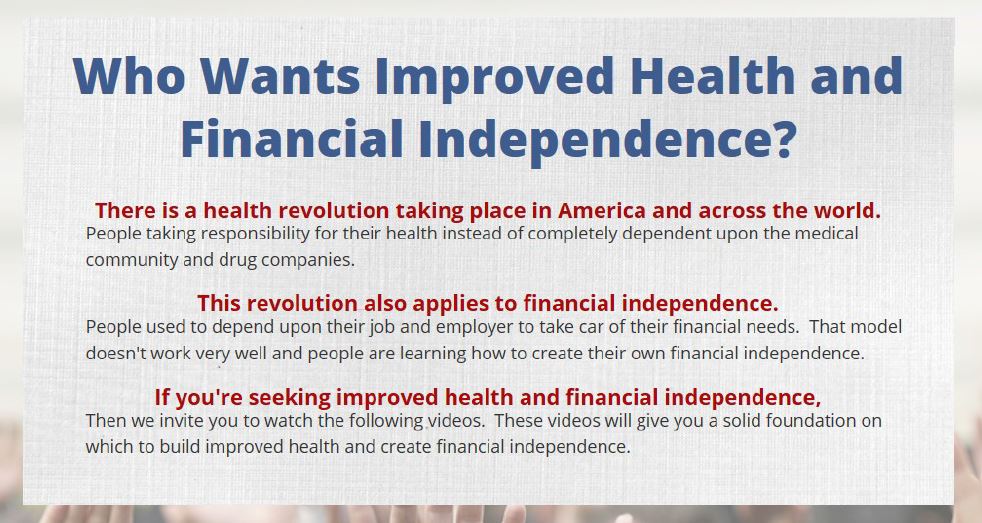 Who Wants Improved Health and Financial Independence?

There is a health revolution taking place in America and across the world.
People taking responsibility for their health instead of completely dependent upon the medical community and drug companies.

This revolution also applies to financial independence.
People used to depend upon their job and employer to take car of their financial needs. That model doesn't work very well and people are learning how to create their own financial independence.

If you're seeking improved health and financial independence,
Then we invite you to watch the following videos. These videos will give you a solid foundation on which to build improved health and create financial independence.